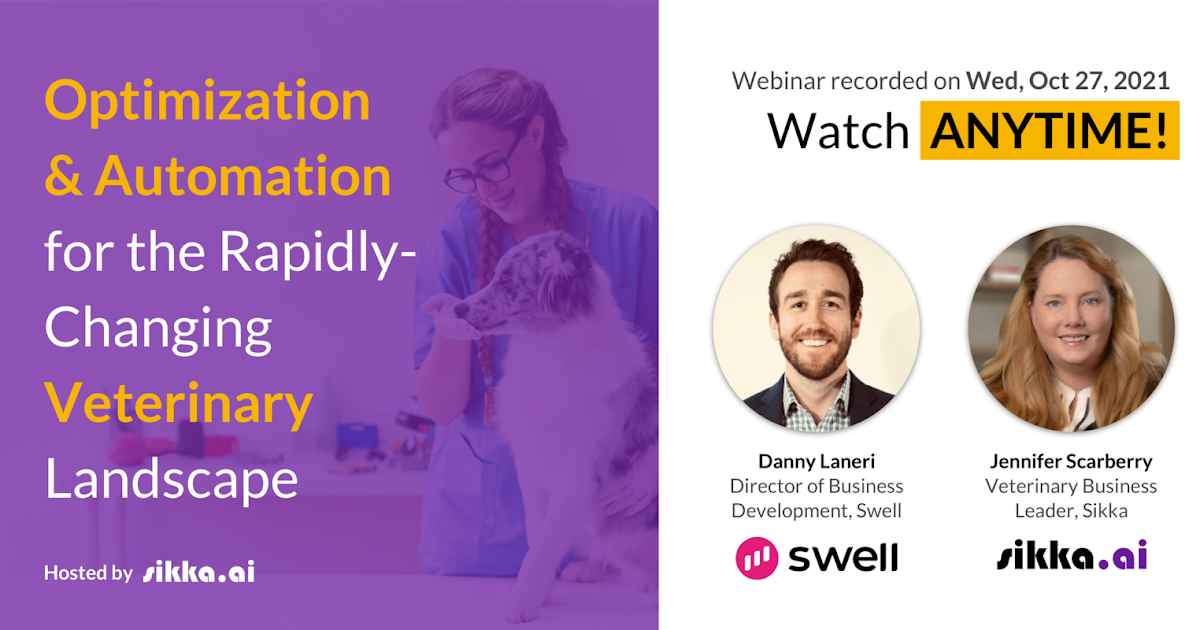 Optimization & Automation for the Rapidly-Changing Veterinary Landscape

Hosted by sikka.ai

Webinar recorded on Wed, Oct 27, 2021
Watch ANYTIME!

Danny Laneri
Director of Business Development, Swell

swell

Jennifer Scarberry
Veterinary Business Leader, Sikka

sikka.ai